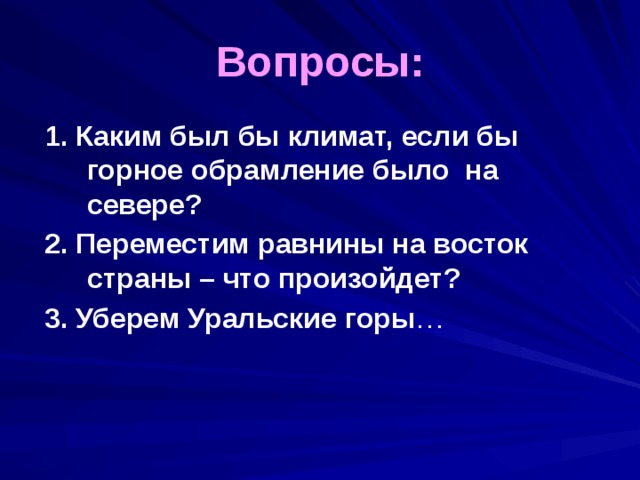 Вопросы:

1. Каким был бы климат, если бы горное обрамление было на севере?

2. Переместим равнины на восток страны – что произойдет?

3. Уберем Уральские горы…